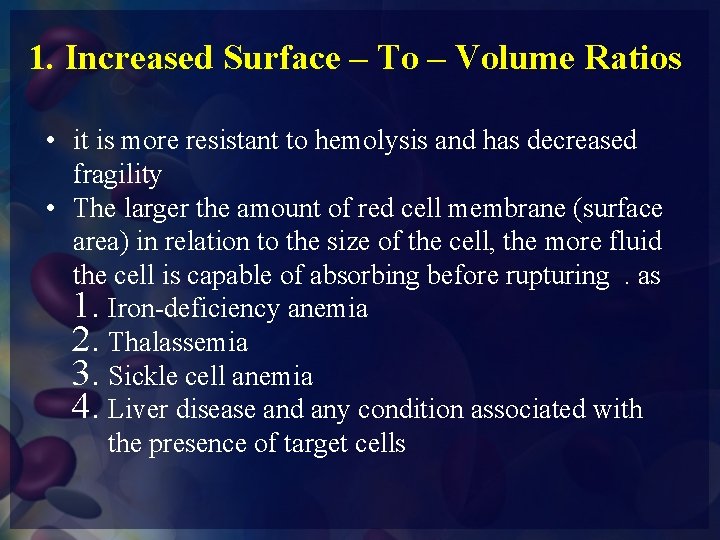 1. Increased Surface – To – Volume Ratios

• it is more resistant to hemolysis and has decreased fragility
• The larger the amount of red cell membrane (surface area) in relation to the size of the cell, the more fluid the cell is capable of absorbing before rupturing . as
1. Iron-deficiency anemia
2. Thalassemia
3. Sickle cell anemia
4. Liver disease and any condition associated with the presence of target cells